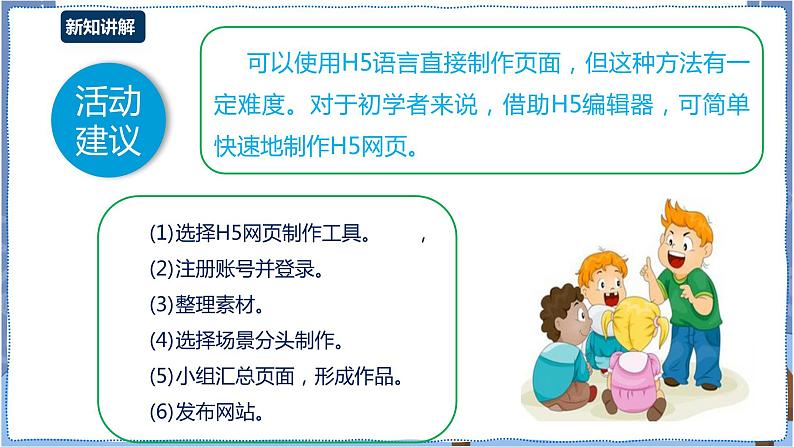 新知讲解

活动建议

可以使用H5语言直接制作页面，但这种方法有一定难度。对于初学者来说，借助H5编辑器，可简单快速地制作H5网页。

(1)选择H5网页制作工具。 ，
(2)注册账号并登录。
(3)整理素材。
(4)选择场景分头制作。
(5)小组汇总页面，形成作品。
(6)发布网站。